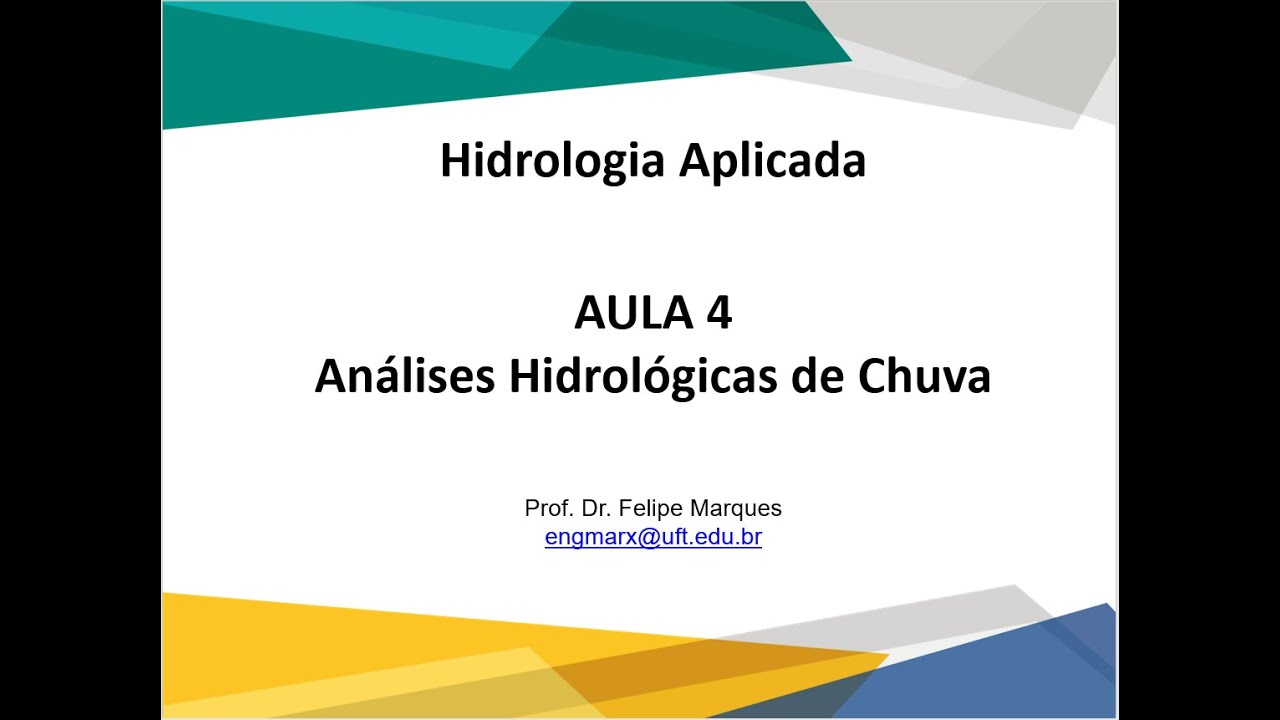 Hidrologia Aplicada

AULA 4
Análises Hidrológicas de Chuva

Prof. Dr. Felipe Marques
engmarx@uft.edu.br